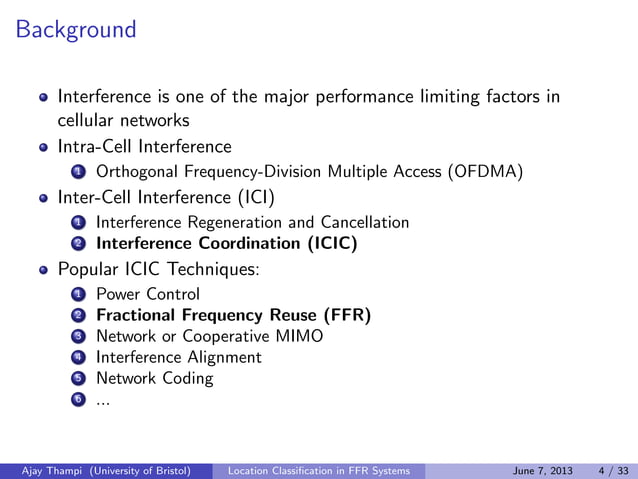 Background

- Interference is one of the major performance limiting factors in cellular networks
- Intra-Cell Interference
  1. Orthogonal Frequency-Division Multiple Access (OFDMA)
- Inter-Cell Interference (ICI)
  1. Interference Regeneration and Cancellation
  2. **Interference Coordination (ICIC)**
- Popular ICIC Techniques:
  1. Power Control
  2. **Fractional Frequency Reuse (FFR)**
  3. Network or Cooperative MIMO
  4. Interference Alignment
  5. Network Coding
  6. ...

Ajay Thampi (University of Bristol) Location Classification in FFR Systems June 7, 2013 4 / 33